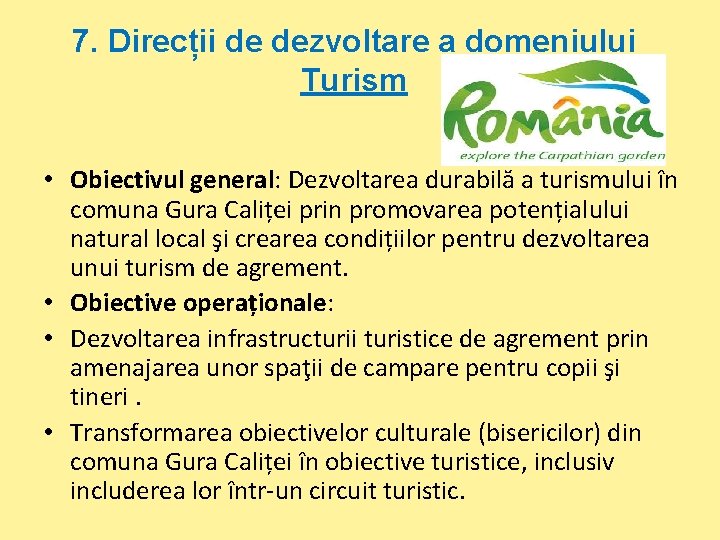 7. Direcții de dezvoltare a domeniului Turism

România
explore the Carpathian garden

• Obiectivul general: Dezvoltarea durabilă a turismului în comuna Gura Caliței prin promovarea potențialului natural local şi crearea condițiilor pentru dezvoltarea unui turism de agrement.
• Obiective operaționale:
• Dezvoltarea infrastructurii turistice de agrement prin amenajarea unor spaţii de campare pentru copii şi tineri .
• Transformarea obiectivelor culturale (bisericilor) din comuna Gura Caliței în obiective turistice, inclusiv includerea lor într-un circuit turistic.